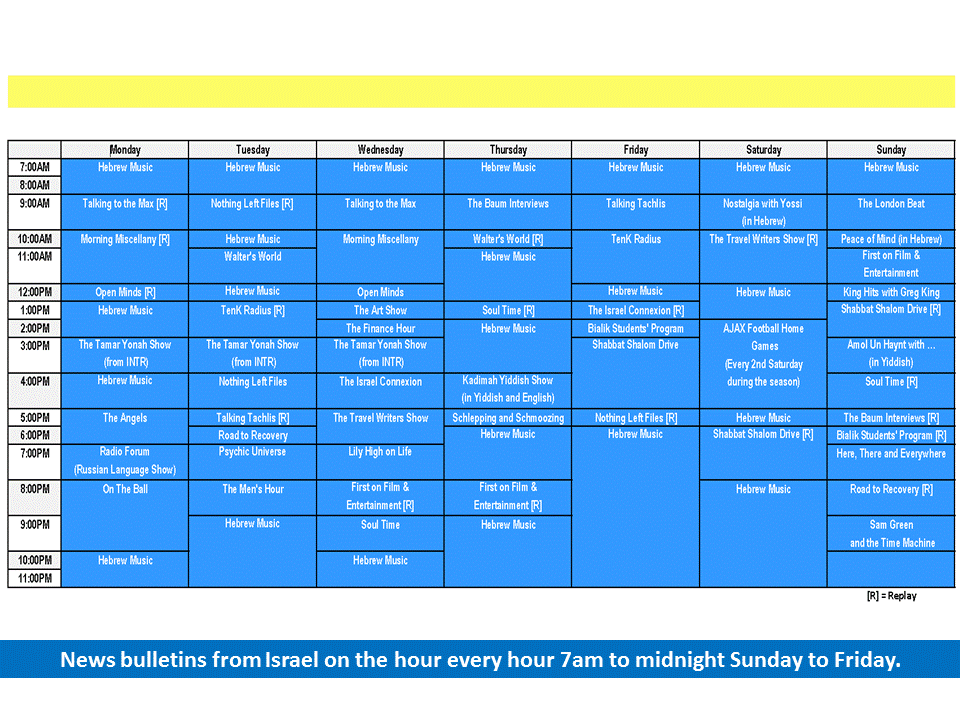 | | Monday | Tuesday | Wednesday | Thursday | Friday | Saturday | Sunday |
|---|---|---|---|---|---|---|---|
| 7:00AM | Hebrew Music | Hebrew Music | Hebrew Music | Hebrew Music | Hebrew Music | Hebrew Music | Hebrew Music |
| 8:00AM | | | | | | | |
| 9:00AM | Talking to the Max [R] | Nothing Left Files [R] | Talking to the Max | The Baum Interviews | Talking Tachlis | Nostalgia with Yossi (in Hebrew) | The London Beat |
| 10:00AM | Morning Miscellany [R] | Hebrew Music | Morning Miscellany | Walter's World [R] | TenK Radius | The Travel Writers Show [R] | Peace of Mind (in Hebrew) |
| 11:00AM | | Walter's World | | Hebrew Music | | | First on Film & Entertainment |
| 12:00PM | Open Minds [R] | Hebrew Music | Open Minds | | Hebrew Music | Hebrew Music | King Hits with Greg King |
| 1:00PM | Hebrew Music | TenK Radius [R] | The Art Show | Soul Time [R] | The Israel Connexion [R] | | Shabbat Shalom Drive [R] |
| 2:00PM | | | The Finance Hour | Hebrew Music | Bialik Students' Program | AJAX Football Home Games (Every 2nd Saturday during the season) | |
| 3:00PM | The Tamar Yonah Show (from INTR) | The Tamar Yonah Show (from INTR) | The Tamar Yonah Show (from INTR) | | Shabbat Shalom Drive | | Amol Un Haynt with ... (in Yiddish) |
| 4:00PM | Hebrew Music | Nothing Left Files | The Israel Connexion | Kadimah Yiddish Show (in Yiddish and English) | | | Soul Time [R] |
| 5:00PM | The Angels | Talking Tachlis [R] | The Travel Writers Show | Schlepping and Schmoozing | Nothing Left Files [R] | Hebrew Music | The Baum Interviews [R] |
| 6:00PM | | Road to Recovery | | Hebrew Music | Hebrew Music | Shabbat Shalom Drive [R] | Bialik Students' Program [R] |
| 7:00PM | Radio Forum (Russian Language Show) | Psychic Universe | Lily High on Life | | | | Here, There and Everywhere |
| 8:00PM | On The Ball | The Men's Hour | First on Film & Entertainment [R] | First on Film & Entertainment [R] | | Hebrew Music | Road to Recovery [R] |
| 9:00PM | | Hebrew Music | Soul Time | Hebrew Music | | | Sam Green and the Time Machine |
| 10:00PM | Hebrew Music | | Hebrew Music | | | | |
| 11:00PM | | | | | | | |

[R] = Replay

News bulletins from Israel on the hour every hour 7am to midnight Sunday to Friday.